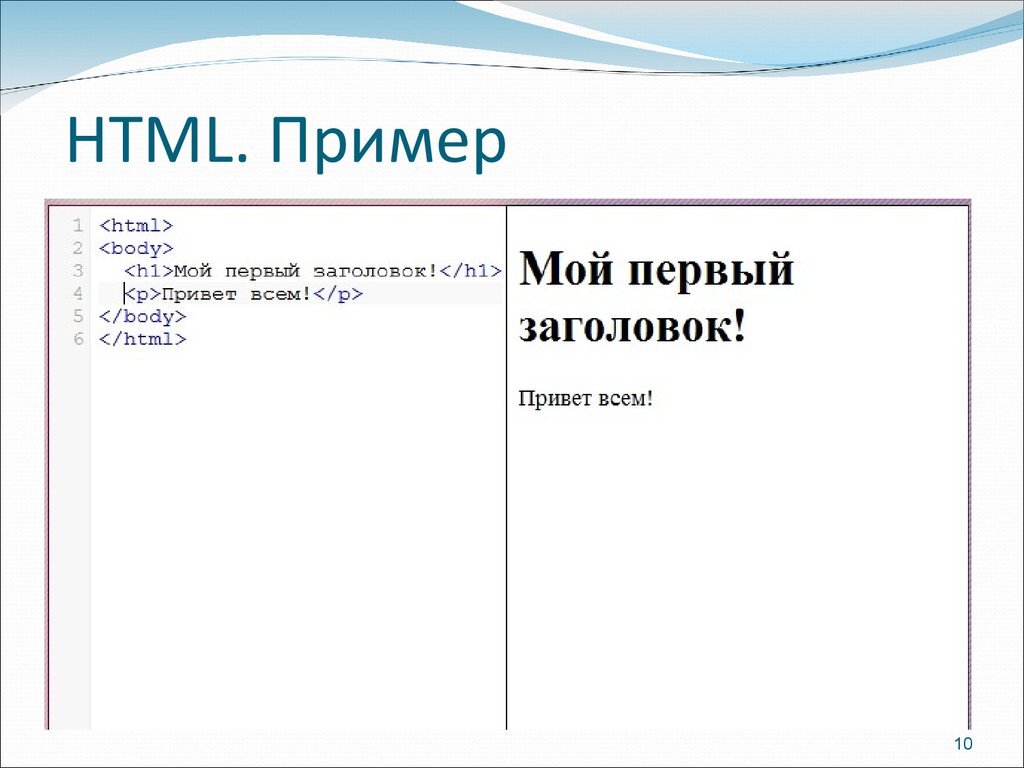 HTML. Пример

1 <html>
2 <body>
3 <h1>Мой первый заголовок!</h1>
4 <p>Привет всем!</p>
5 </body>
6 </html>

Мой первый заголовок!

Привет всем!

10